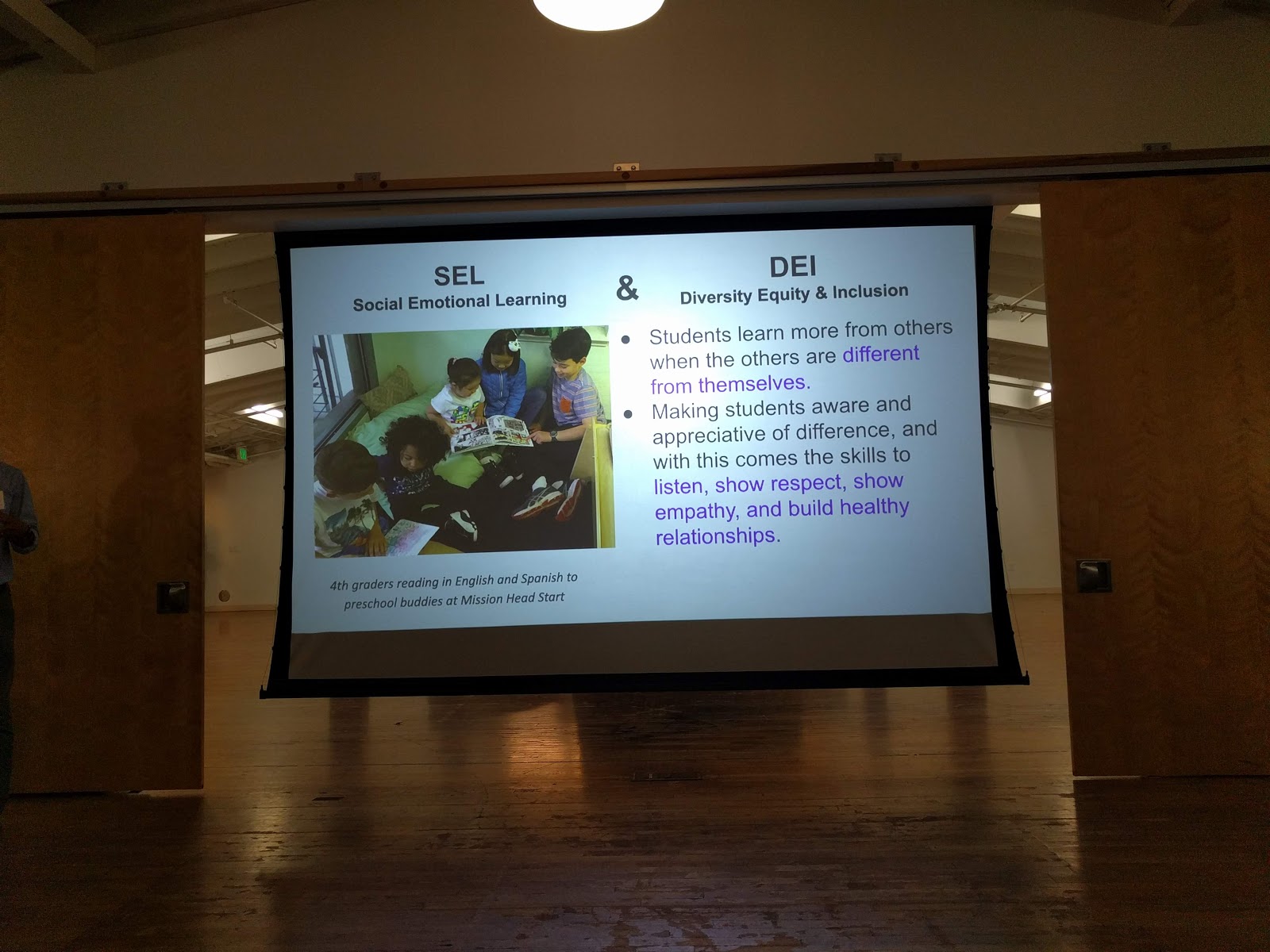 SEL
Social Emotional Learning

&

DEI
Diversity Equity & Inclusion

4th graders reading in English and Spanish to preschool buddies at Mission Head Start

- Students learn more from others when the others are different from themselves.
- Making students aware and appreciative of difference, and with this comes the skills to listen, show respect, show empathy, and build healthy relationships.